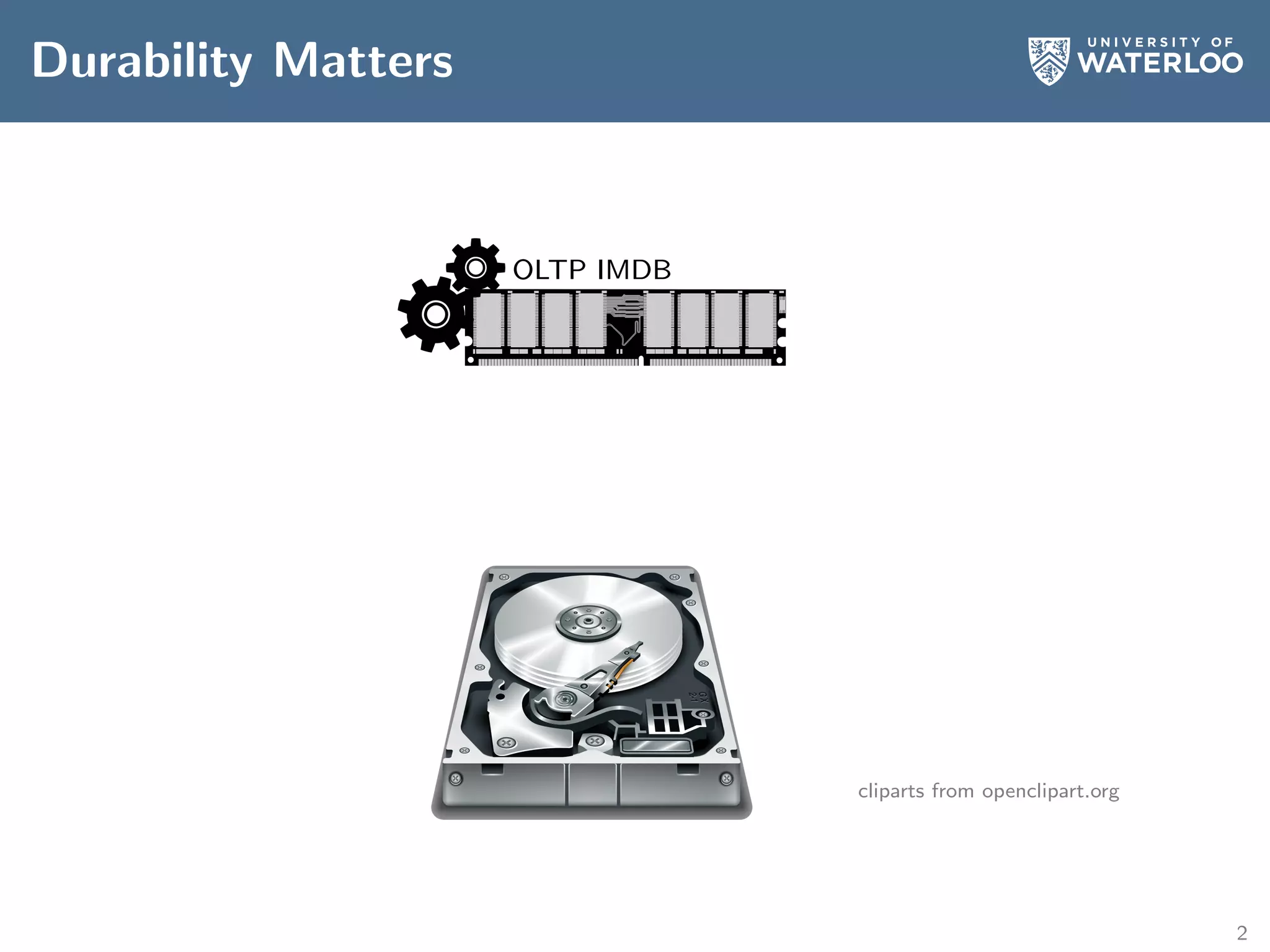 Durability Matters

UNIVERSITY OF WATERLOO

OLTP IMDB

cliparts from openclipart.org

2